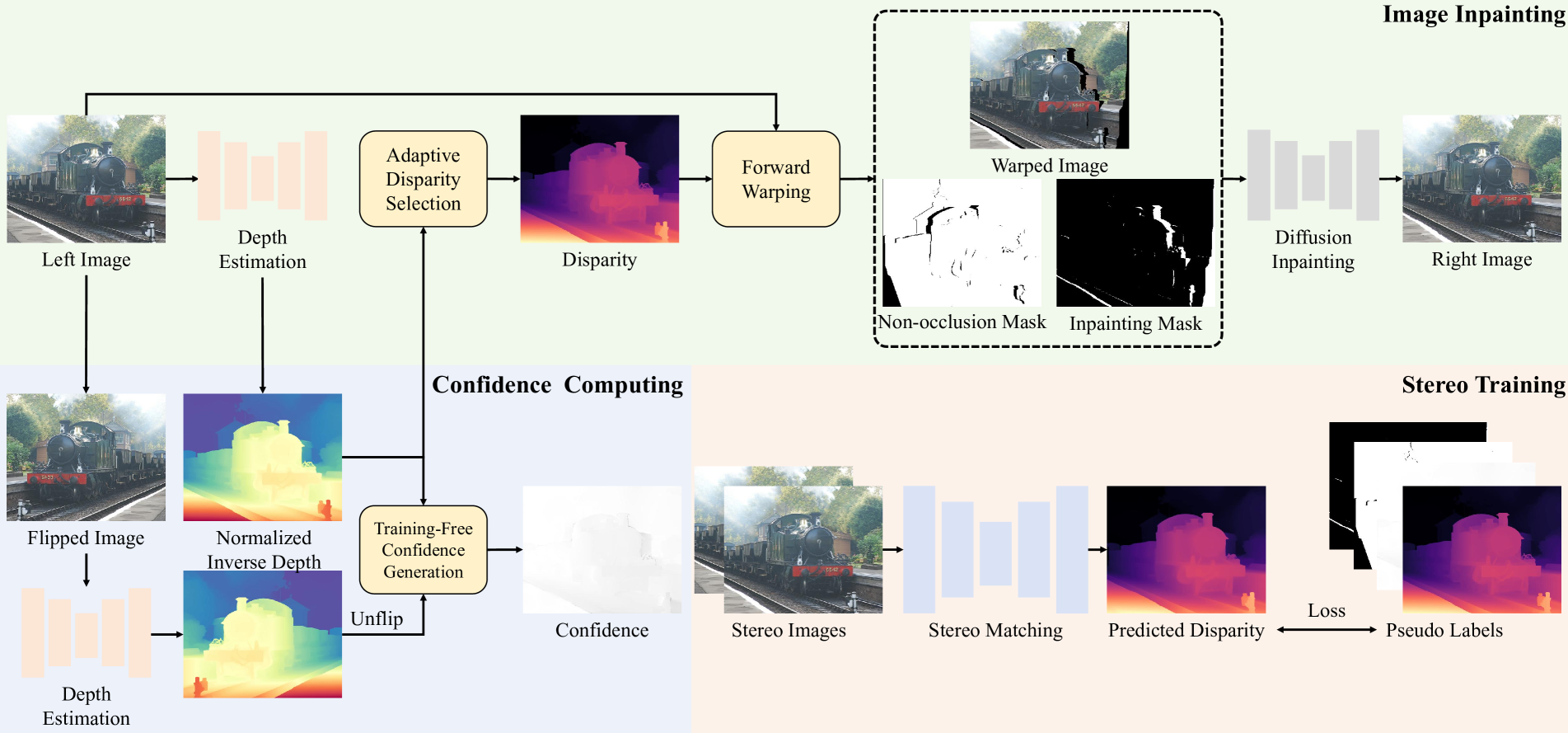 Image Inpainting

Left Image

Depth Estimation

Adaptive Disparity Selection

Disparity

Forward Warping

Warped Image

Non-occlusion Mask

Inpainting Mask

Diffusion Inpainting

Right Image

Confidence Computing

Flipped Image

Normalized Inverse Depth

Depth Estimation

Unflip

Training-Free Confidence Generation

Confidence

Stereo Training

Stereo Images

Stereo Matching

Predicted Disparity

Loss

Pseudo Labels